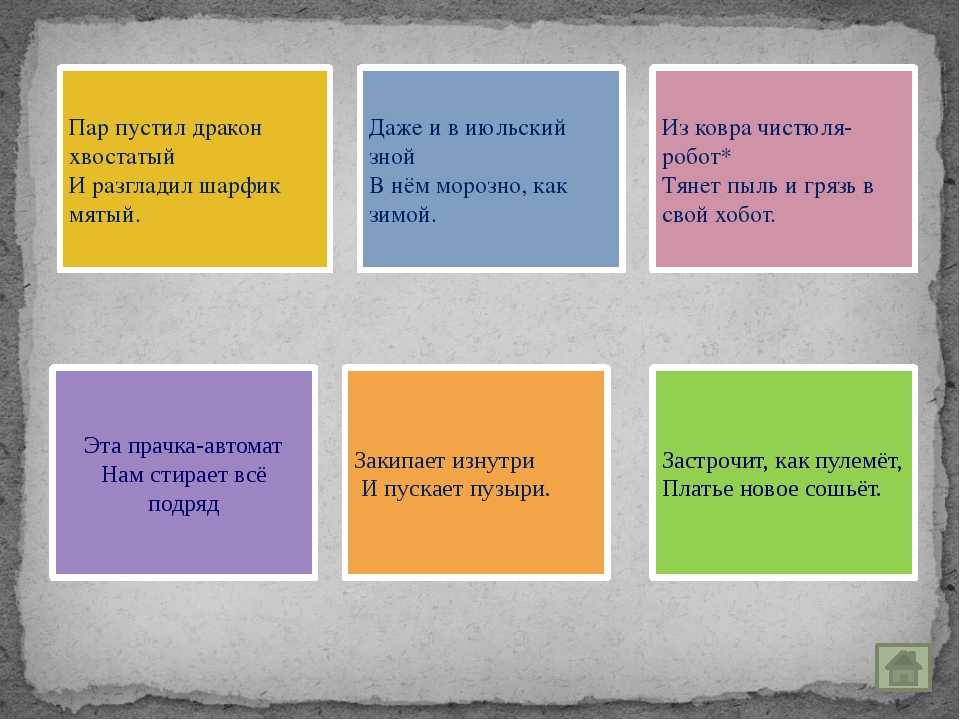 Пар пустил дракон хвостатый
И разгладил шарфик мятый.

Даже и в июльский зной
В нём морозно, как зимой.

Из ковра чистюля-робот*
Тянет пыль и грязь в свой хобот.

Эта прачка-автомат
Нам стирает всё подряд

Закипает изнутри
И пускает пузыри.

Застрочит, как пулемёт,
Платье новое сошьёт.